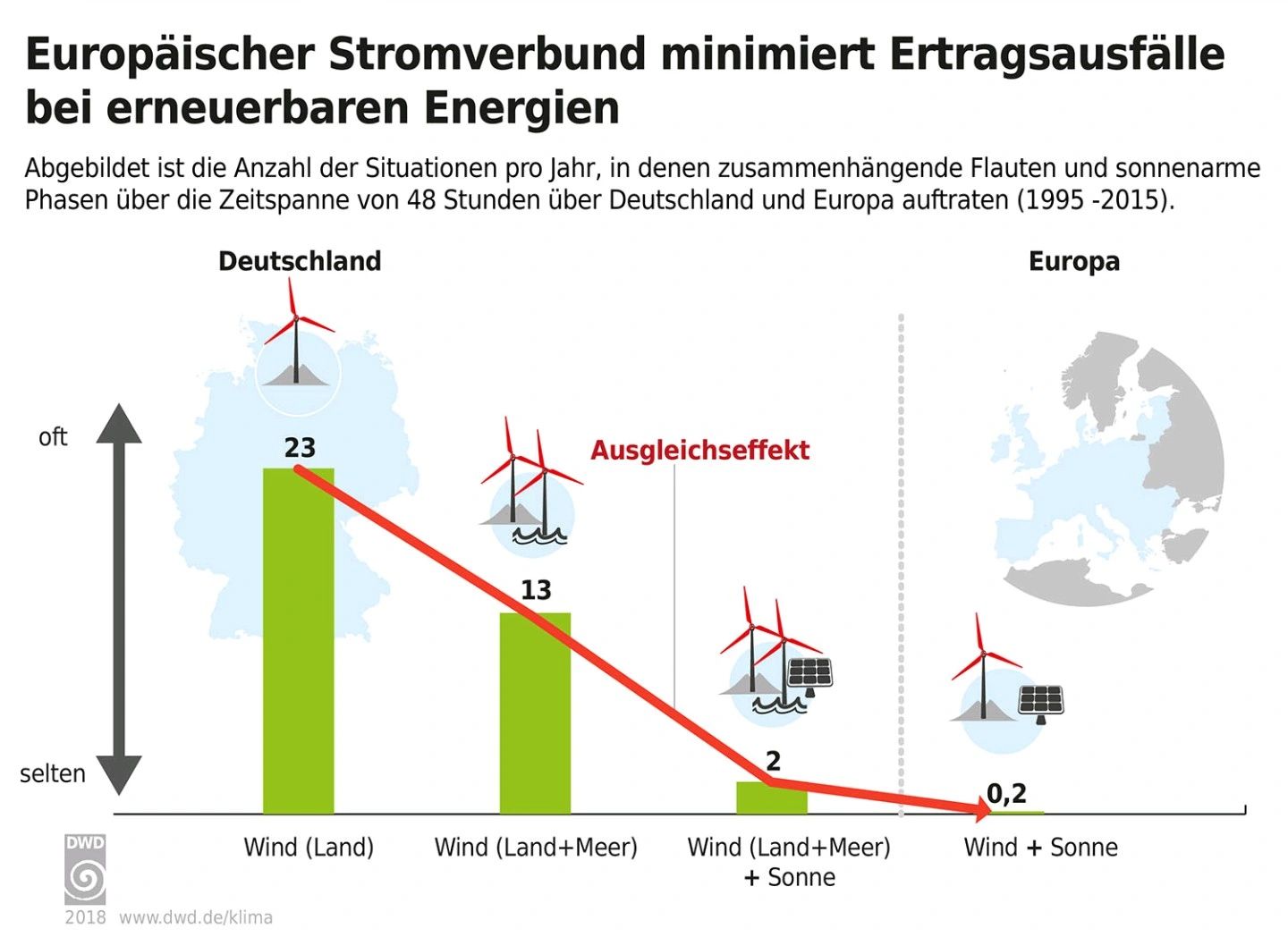 Europäischer Stromverbund minimiert Ertragsausfälle bei erneuerbaren Energien

Abgebildet ist die Anzahl der Situationen pro Jahr, in denen zusammenhängende Flauten und sonnenarme Phasen über die Zeitspanne von 48 Stunden über Deutschland und Europa auftraten (1995 -2015).

Deutschland

Europa

oft

selten

Ausgleichseffekt

23

13

2

0,2

Wind (Land)

Wind (Land+Meer)

Wind (Land+Meer) + Sonne

Wind + Sonne

DWD

2018 www.dwd.de/klima